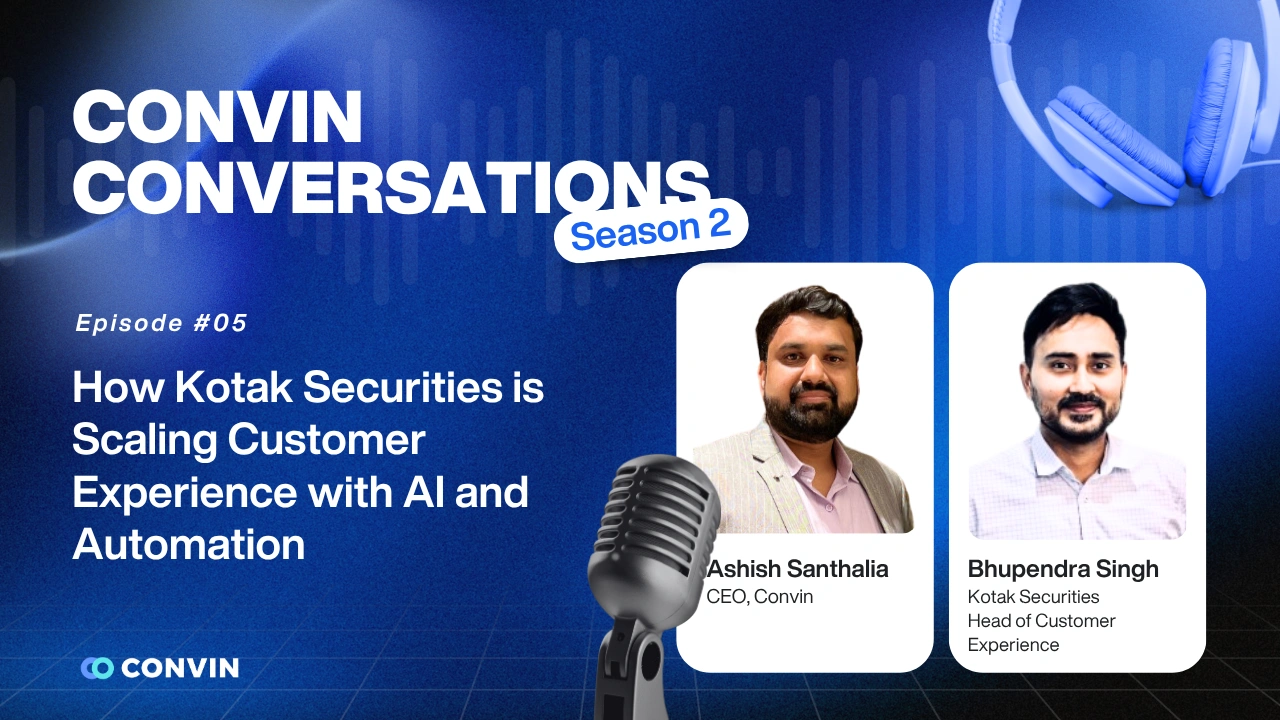 CONVIN CONVERSATIONS
Season 2

Episode #05

How Kotak Securities is Scaling Customer Experience with AI and Automation

Ashish Santhalia
CEO, Convin

Bhupendra Singh
Kotak Securities
Head of Customer Experience

CONVIN